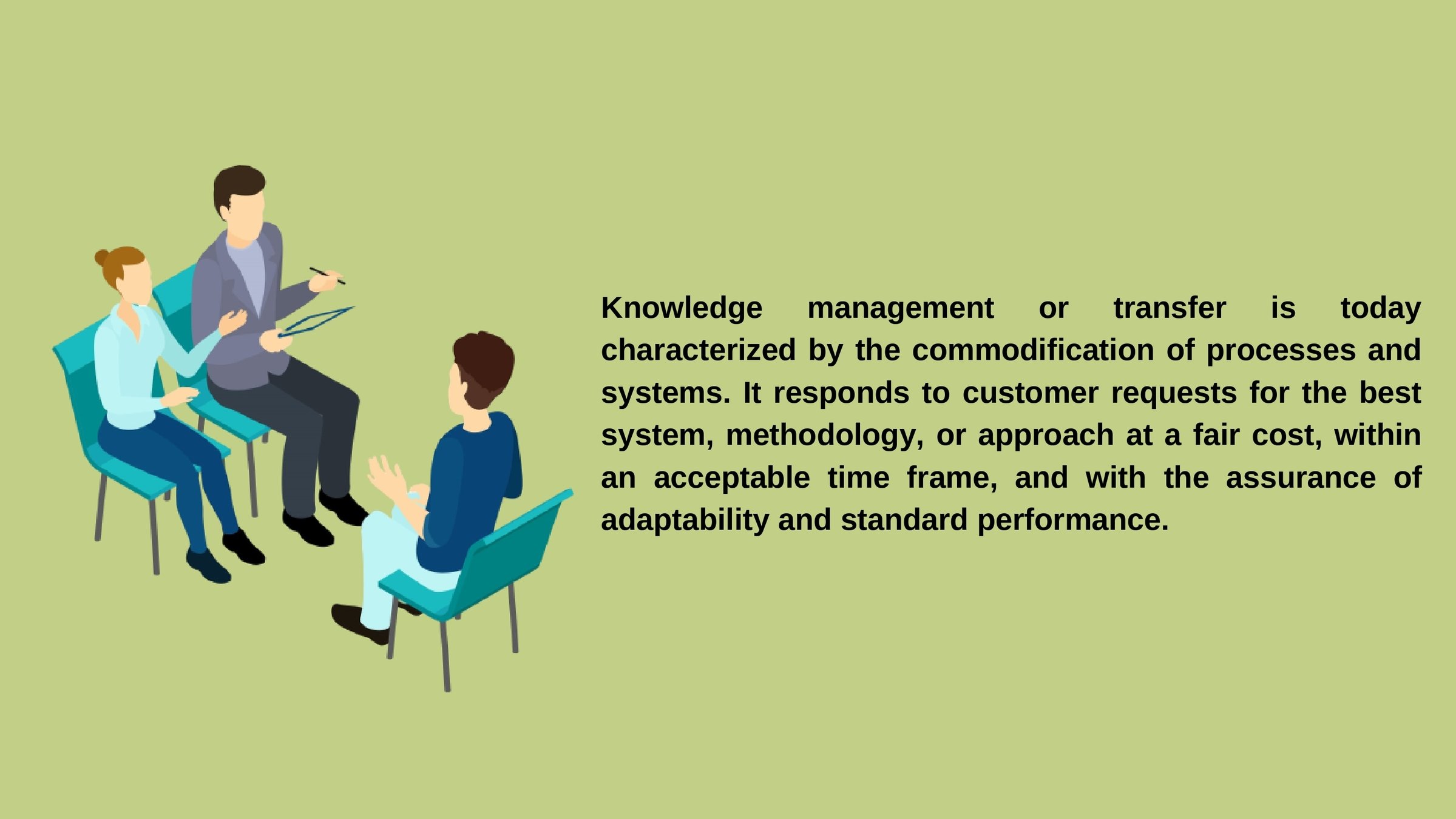 Knowledge management or transfer is today characterized by the commodification of processes and systems. It responds to customer requests for the best system, methodology, or approach at a fair cost, within an acceptable time frame, and with the assurance of adaptability and standard performance.